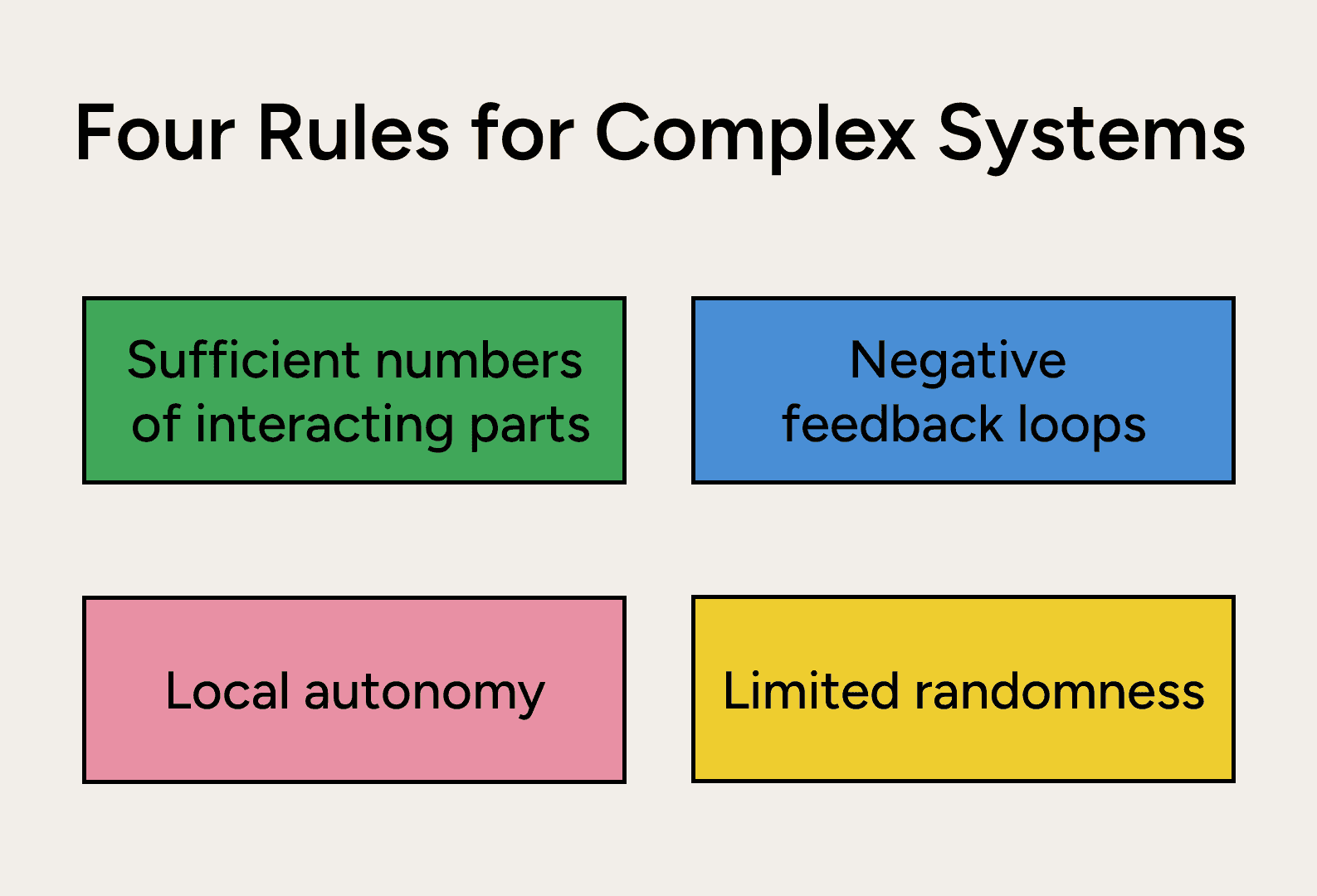 Four Rules for Complex Systems

Sufficient numbers of interacting parts

Negative feedback loops

Local autonomy

Limited randomness